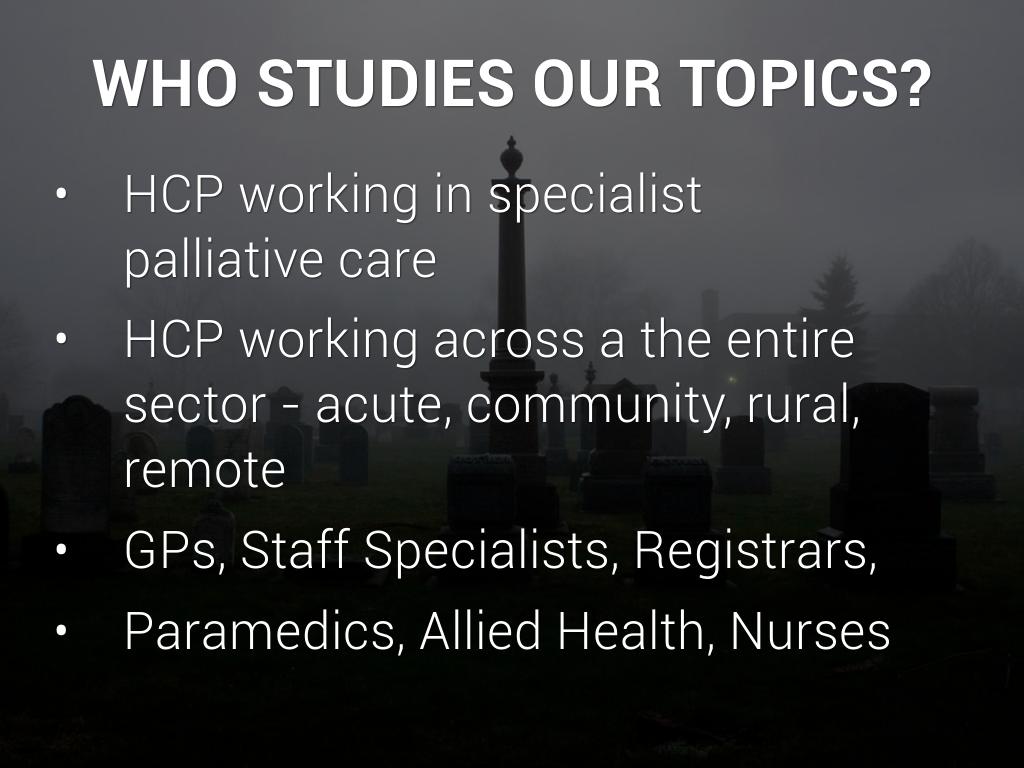 WHO STUDIES OUR TOPICS?

• HCP working in specialist palliative care

• HCP working across a the entire sector - acute, community, rural, remote

• GPs, Staff Specialists, Registrars,

• Paramedics, Allied Health, Nurses